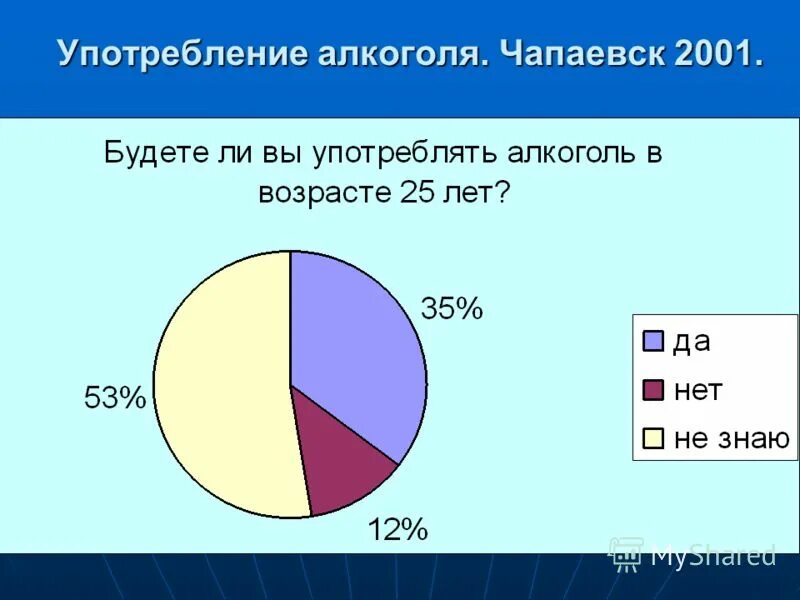 Употребление алкоголя. Чапаевск 2001.

Будете ли вы употреблять алкоголь в возрасте 25 лет?

35%

53%

12%

да
нет
не знаю

MyShared